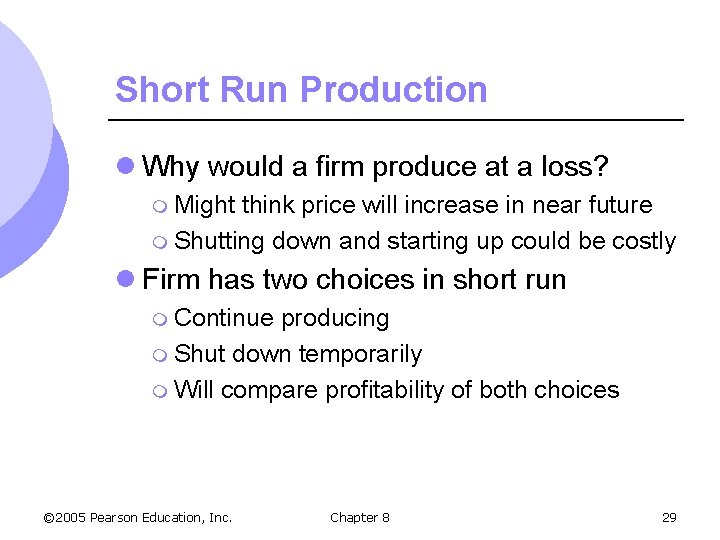 Short Run Production

- Why would a firm produce at a loss?
  - Might think price will increase in near future
  - Shutting down and starting up could be costly
- Firm has two choices in short run
  - Continue producing
  - Shut down temporarily
  - Will compare profitability of both choices

©2005 Pearson Education, Inc. Chapter 8 29